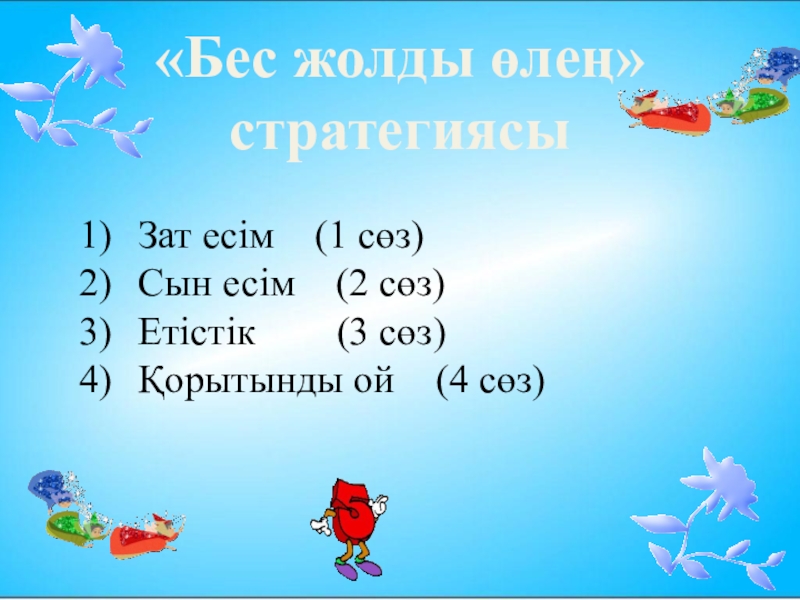 «Бес жолды өлең» стратегиясы

1) Зат есім (1 сөз)
2) Сын есім (2 сөз)
3) Етістік (3 сөз)
4) Қорытынды ой (4 сөз)

5